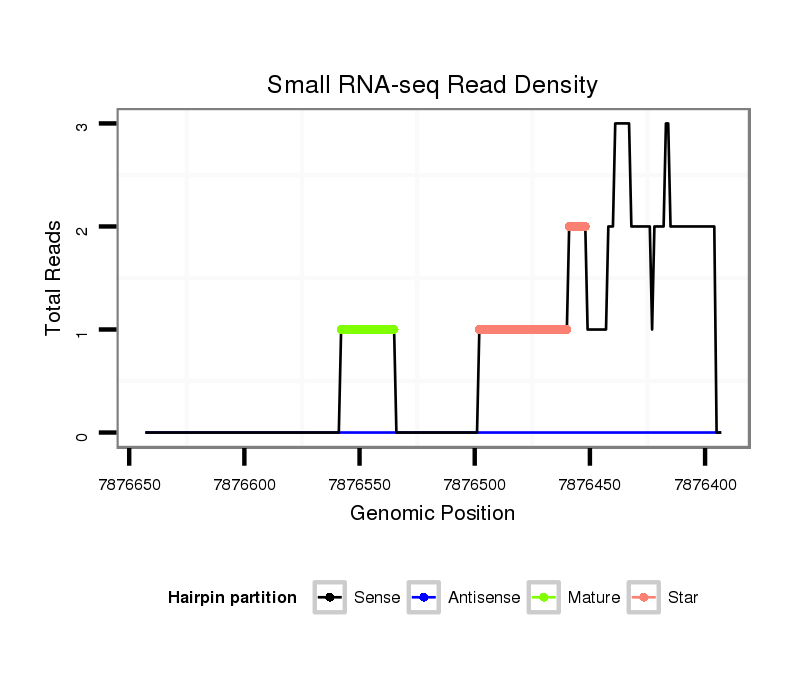 Small RNA-seq Read Density

Total Reads

3
2
1
0

7876650
7876600
7876550
7876500
7876450
7876400

Genomic Position

Hairpin partition
Sense
Antisense
Mature
Star